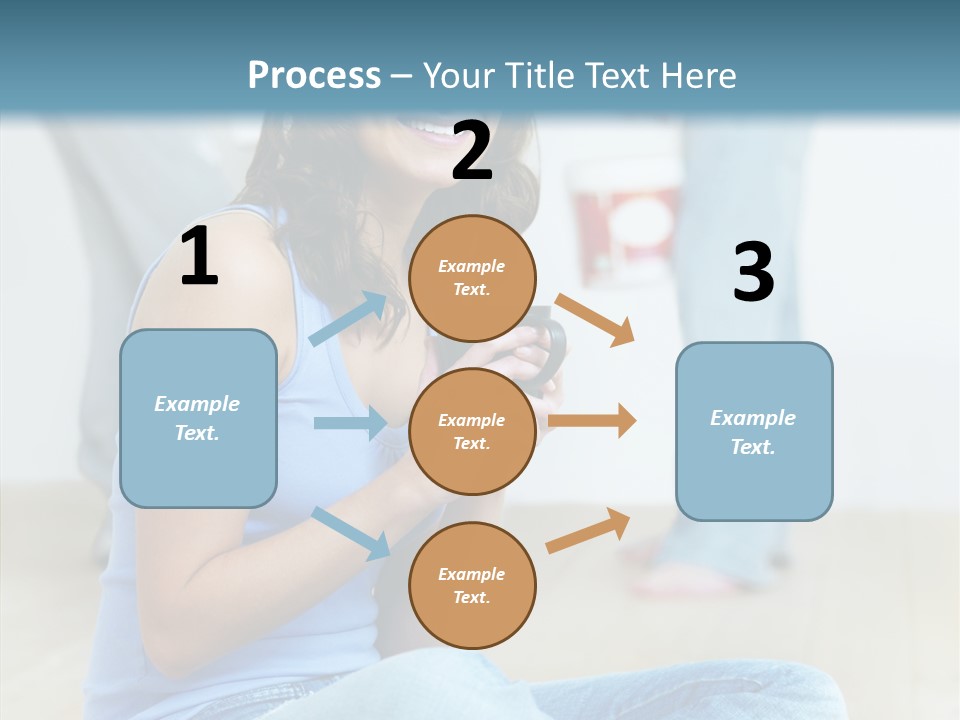 Process – Your Title Text Here

1

Example Text.

2

Example Text.

Example Text.

Example Text.

3

Example Text.